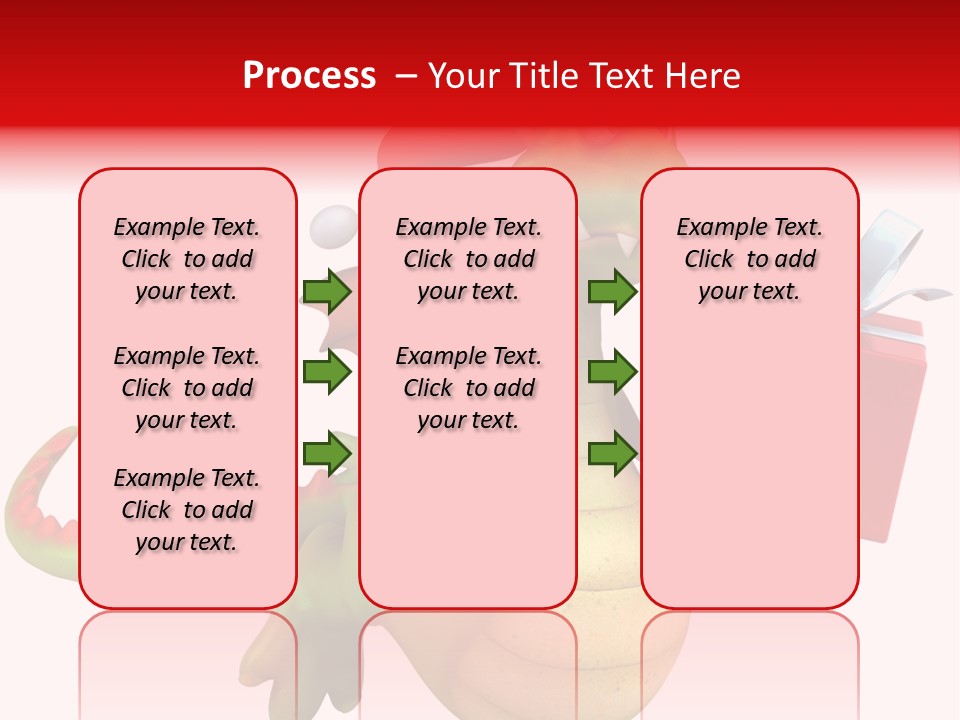 Process – Your Title Text Here

Example Text. Click to add your text.

Example Text. Click to add your text.

Example Text. Click to add your text.

Example Text. Click to add your text.

Example Text. Click to add your text.

Example Text. Click to add your text.